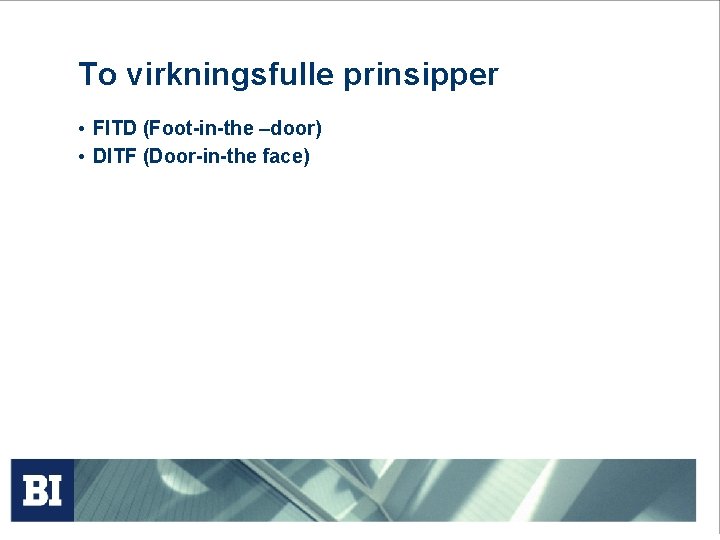 To virkningsfulle prinsipper

• FITD (Foot-in-the –door)
• DITF (Door-in-the face)

BI